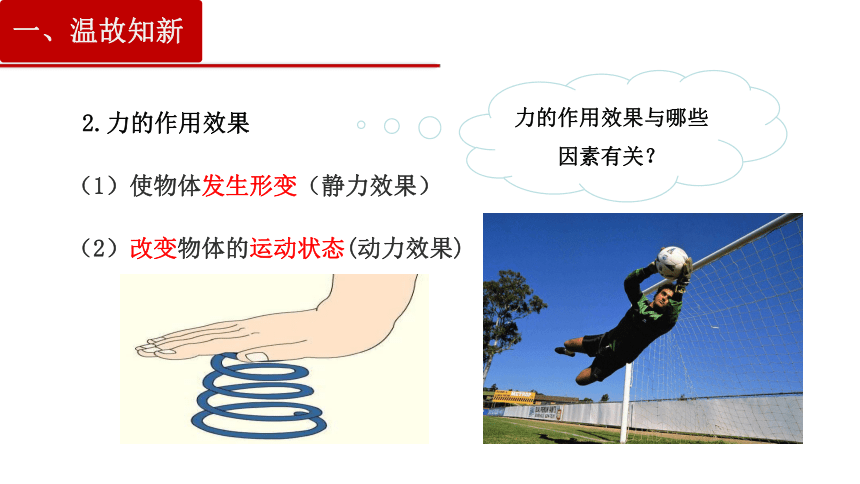 一、温故知新

2.力的作用效果

（1）使物体发生形变（静力效果）

（2）改变物体的运动状态(动力效果)

力的作用效果与哪些因素有关？